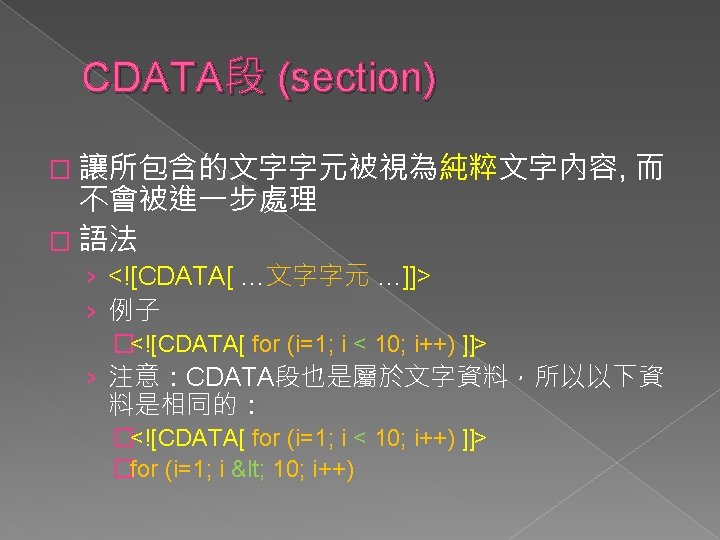 CDATA段 (section)

□ 讓所包含的文字字元被視為純粹文字內容, 而不會被進一步處理

□ 語法

› <![CDATA[ …文字字元 …]]>

› 例子

□<![CDATA[ for (i=1; i < 10; i++) ]]>

› 注意：CDATA段也是屬於文字資料，所以以下資料是相同的：

□<![CDATA[ for (i=1; i < 10; i++) ]]>

□for (i=1; i &lt; 10; i++)